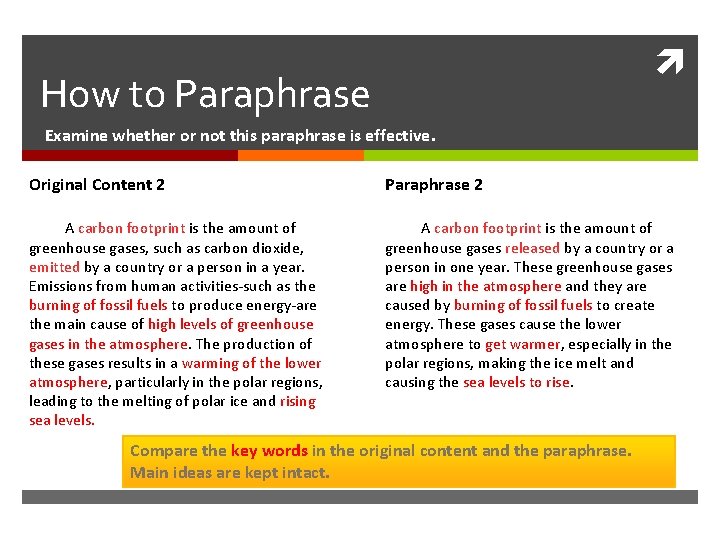 How to Paraphrase

Examine whether or not this paraphrase is effective.

Original Content 2

A carbon footprint is the amount of greenhouse gases, such as carbon dioxide, emitted by a country or a person in a year. Emissions from human activities-such as the burning of fossil fuels to produce energy-are the main cause of high levels of greenhouse gases in the atmosphere. The production of these gases results in a warming of the lower atmosphere, particularly in the polar regions, leading to the melting of polar ice and rising sea levels.

Paraphrase 2

A carbon footprint is the amount of greenhouse gases released by a country or a person in one year. These greenhouse gases are high in the atmosphere and they are caused by burning of fossil fuels to create energy. These gases cause the lower atmosphere to get warmer, especially in the polar regions, making the ice melt and causing the sea levels to rise.

Compare the key words in the original content and the paraphrase. Main ideas are kept intact.